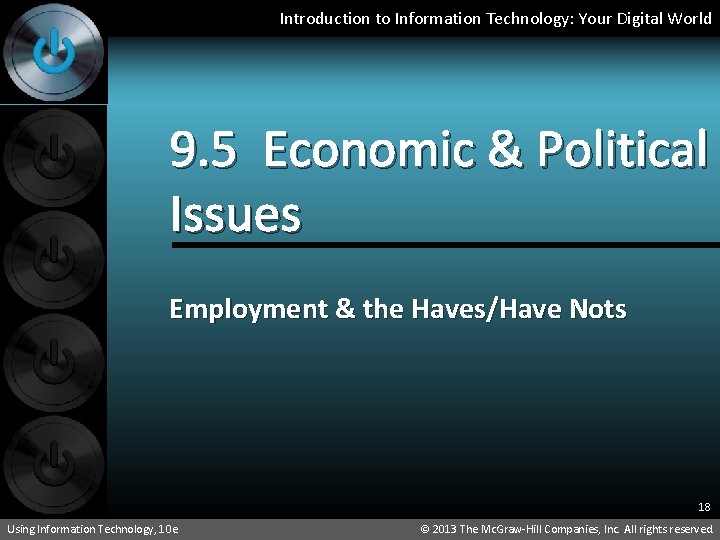 Introduction to Information Technology: Your Digital World

9.5 Economic & Political Issues

Employment & the Haves/Have Nots

18

Using Information Technology, 10e

© 2013 The McGraw-Hill Companies, Inc. All rights reserved.